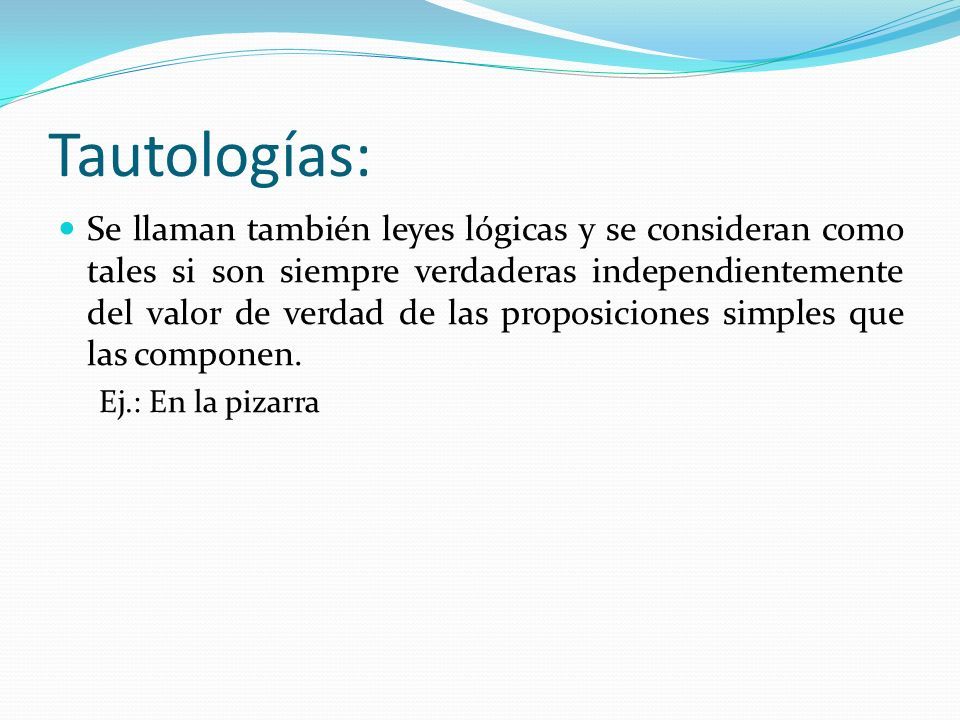 Tautologías:

Se llaman también leyes lógicas y se consideran como tales si son siempre verdaderas independientemente del valor de verdad de las proposiciones simples que las componen.

Ej.: En la pizarra